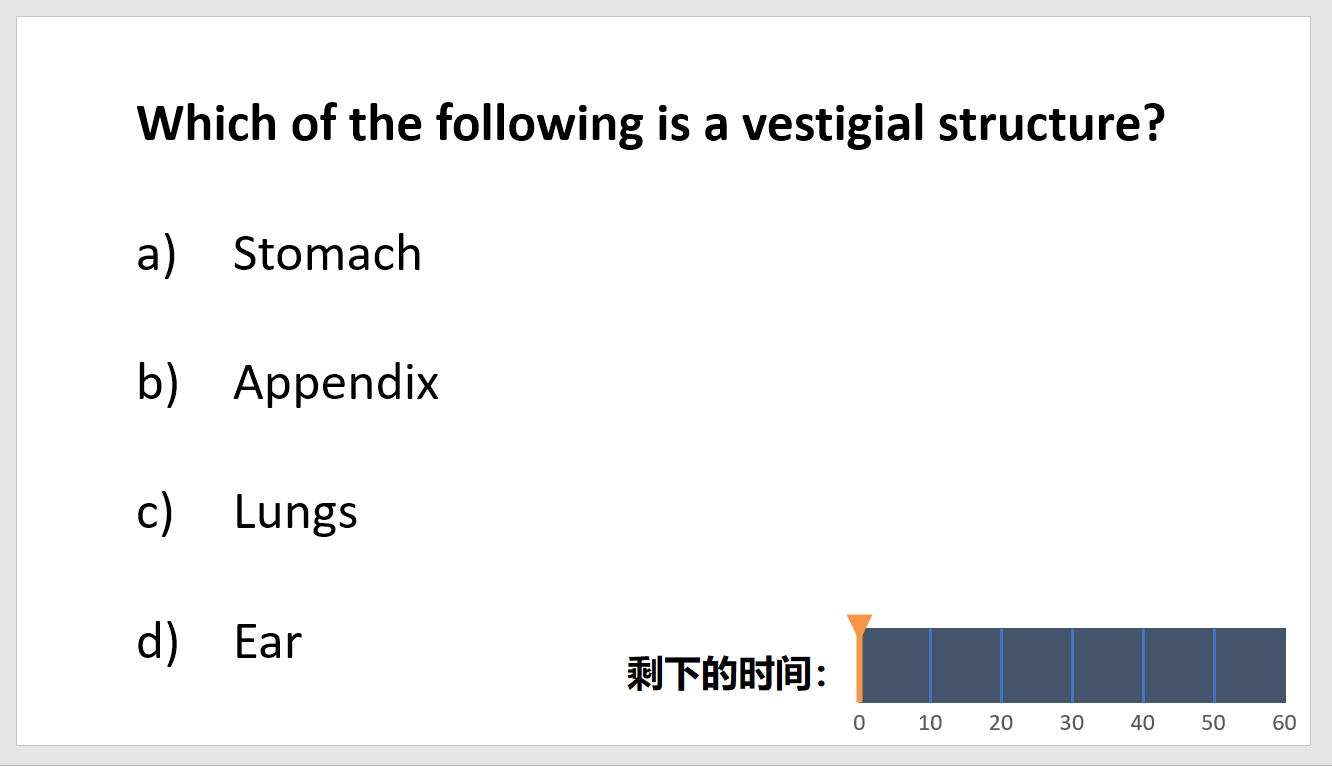 Which of the following is a vestigial structure?

a) Stomach

b) Appendix

c) Lungs

d) Ear

剩下的时间：

0 10 20 30 40 50 60